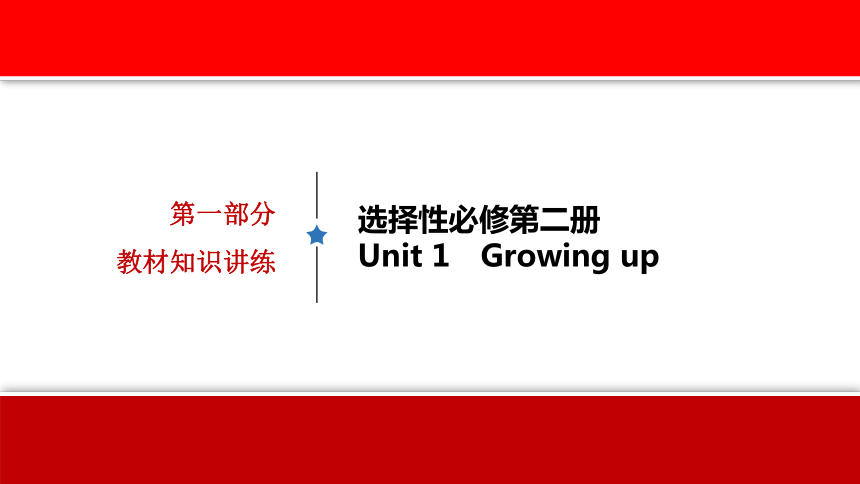 第一部分
教材知识讲练

选择性必修第二册
Unit 1　Growing up